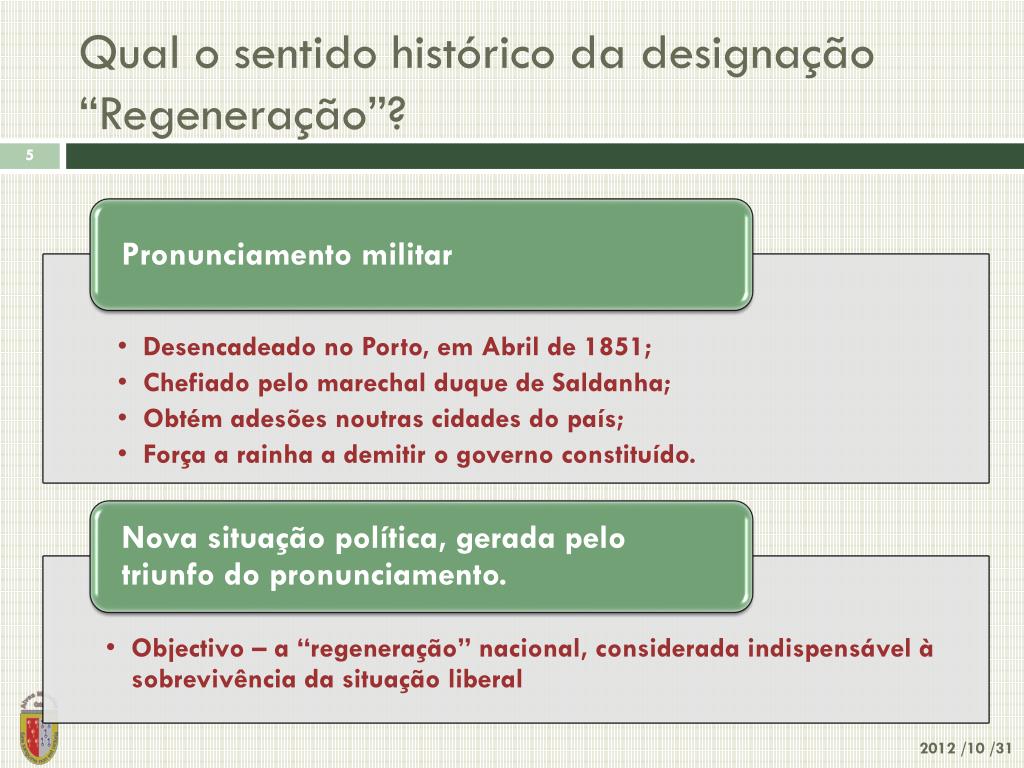 Qual o sentido histórico da designação “Regeneração”?

5

Pronunciamento militar

• Desencadeado no Porto, em Abril de 1851;
• Chefiado pelo marechal duque de Saldanha;
• Obtém adesões noutras cidades do país;
• Força a rainha a demitir o governo constituído.

Nova situação política, gerada pelo triunfo do pronunciamento.

• Objectivo – a “regeneração” nacional, considerada indispensável à sobrevivência da situação liberal

2012 /10 /31